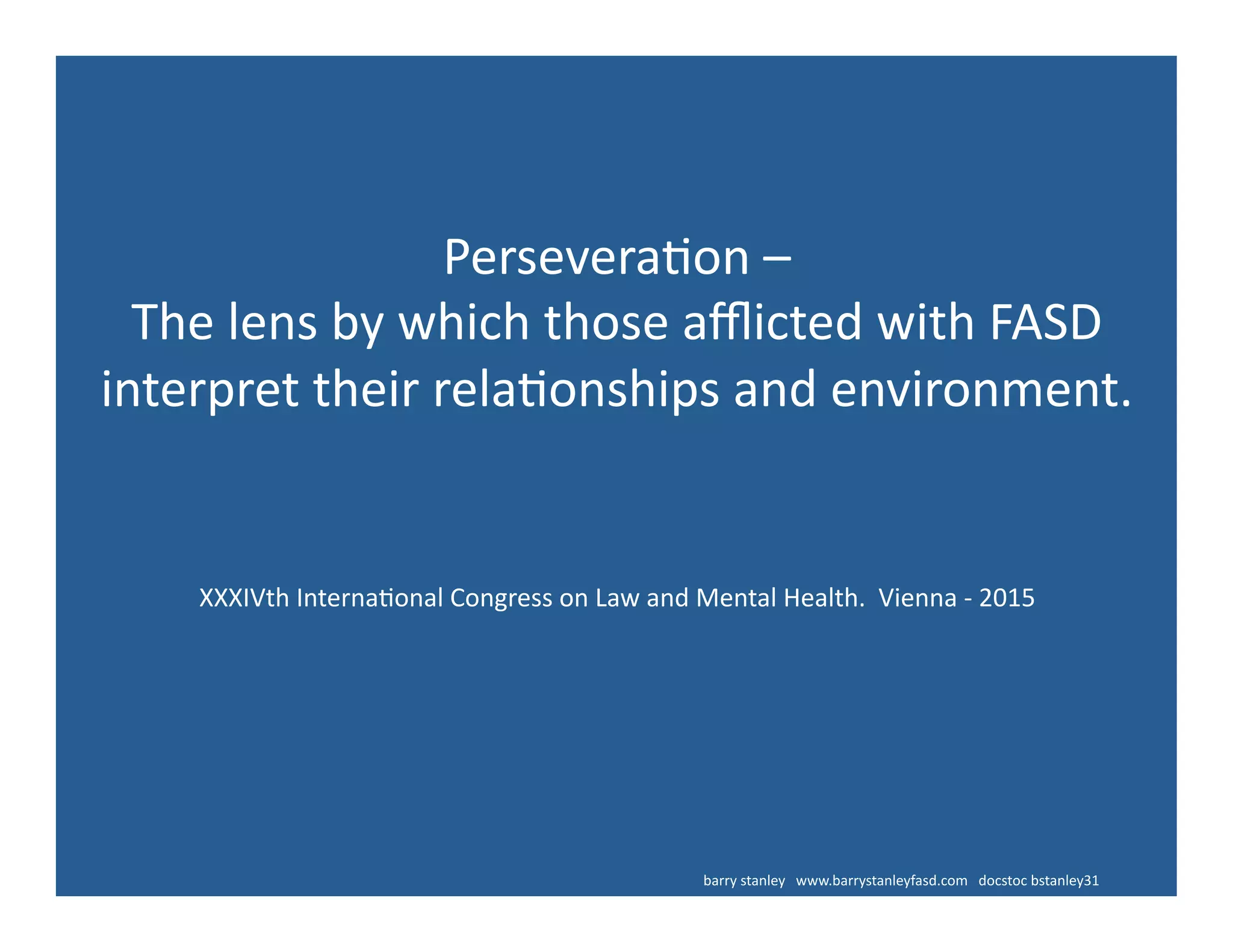 Perseveration –
The lens by which those afflicted with FASD interpret their relationships and environment.

XXXIVth International Congress on Law and Mental Health. Vienna - 2015

barry stanley www.barrystanleyfasd.com docstoc bstanley31